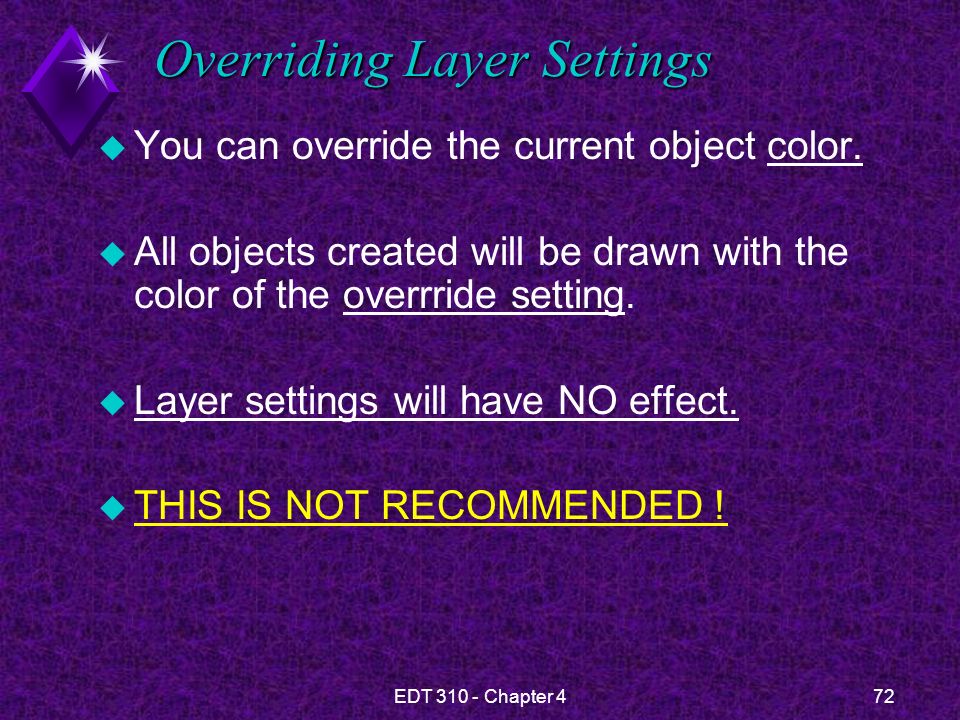 Overriding Layer Settings

You can override the current object color.

All objects created will be drawn with the color of the overrride setting.

Layer settings will have NO effect.

THIS IS NOT RECOMMENDED !

EDT 310 - Chapter 4

72